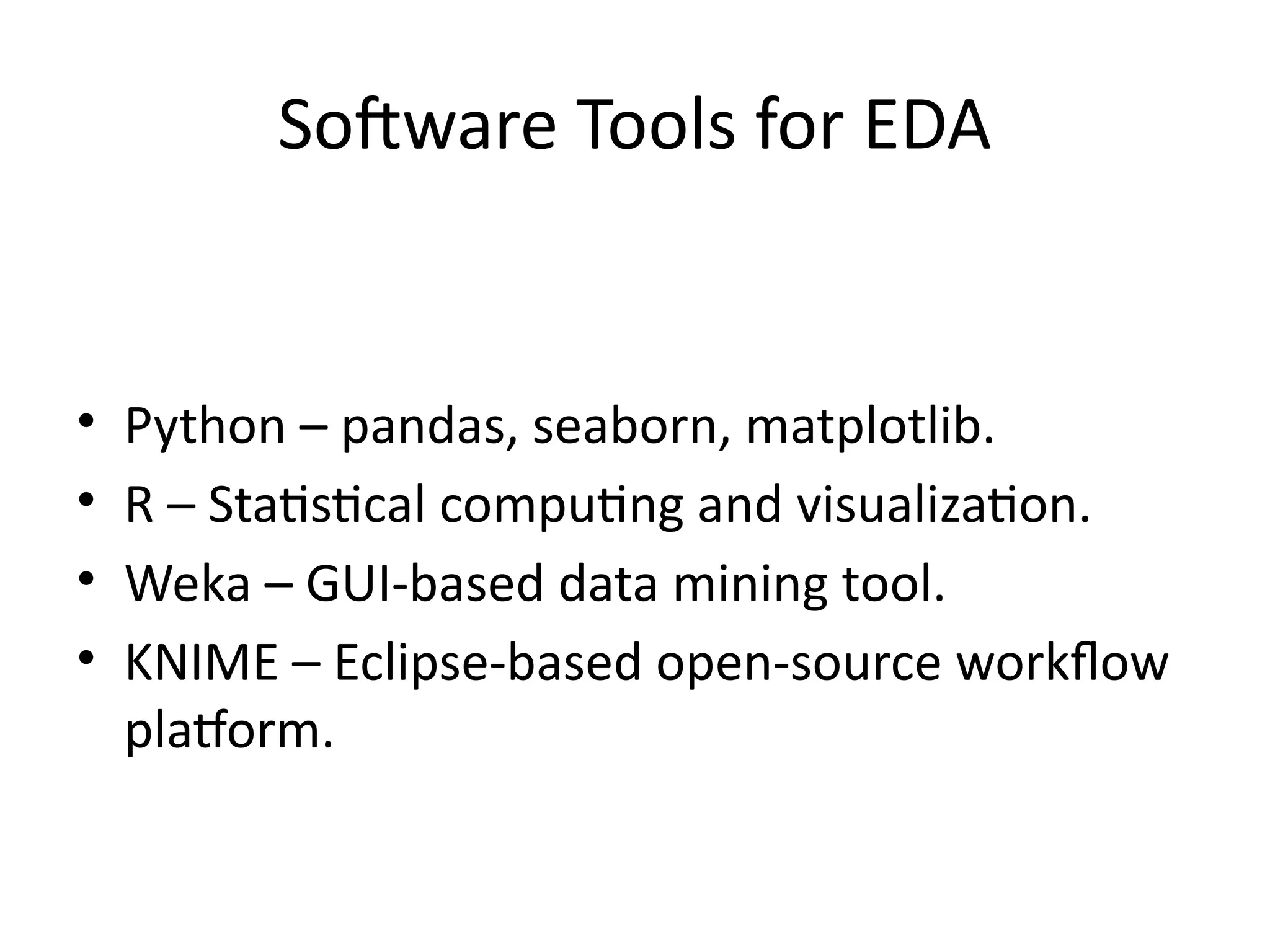 Software Tools for EDA

• Python – pandas, seaborn, matplotlib.
• R – Statistical computing and visualization.
• Weka – GUI-based data mining tool.
• KNIME – Eclipse-based open-source workflow platform.